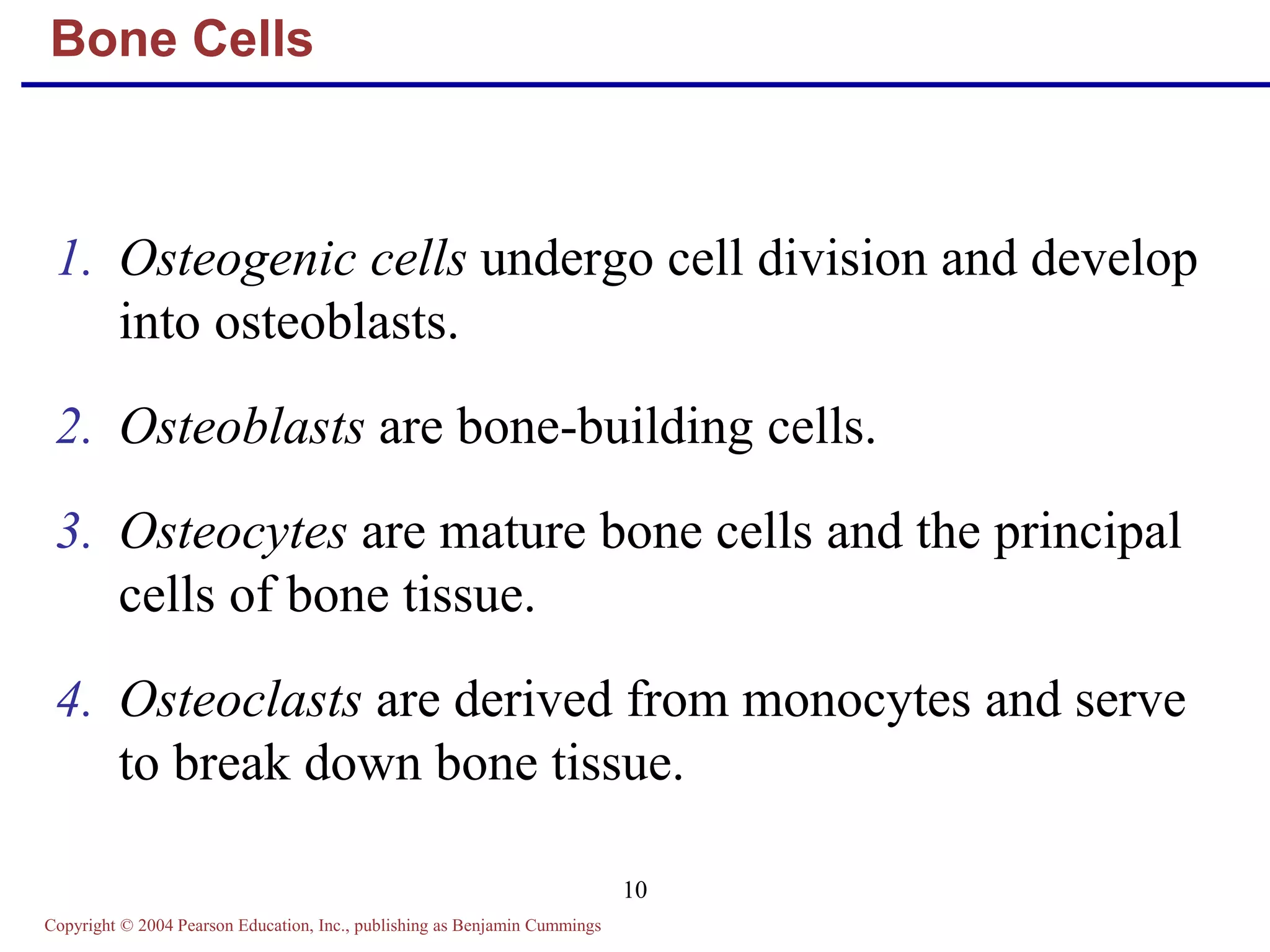 Bone Cells

1. Osteogenic cells undergo cell division and develop into osteoblasts.

2. Osteoblasts are bone-building cells.

3. Osteocytes are mature bone cells and the principal cells of bone tissue.

4. Osteoclasts are derived from monocytes and serve to break down bone tissue.

10

Copyright © 2004 Pearson Education, Inc., publishing as Benjamin Cummings